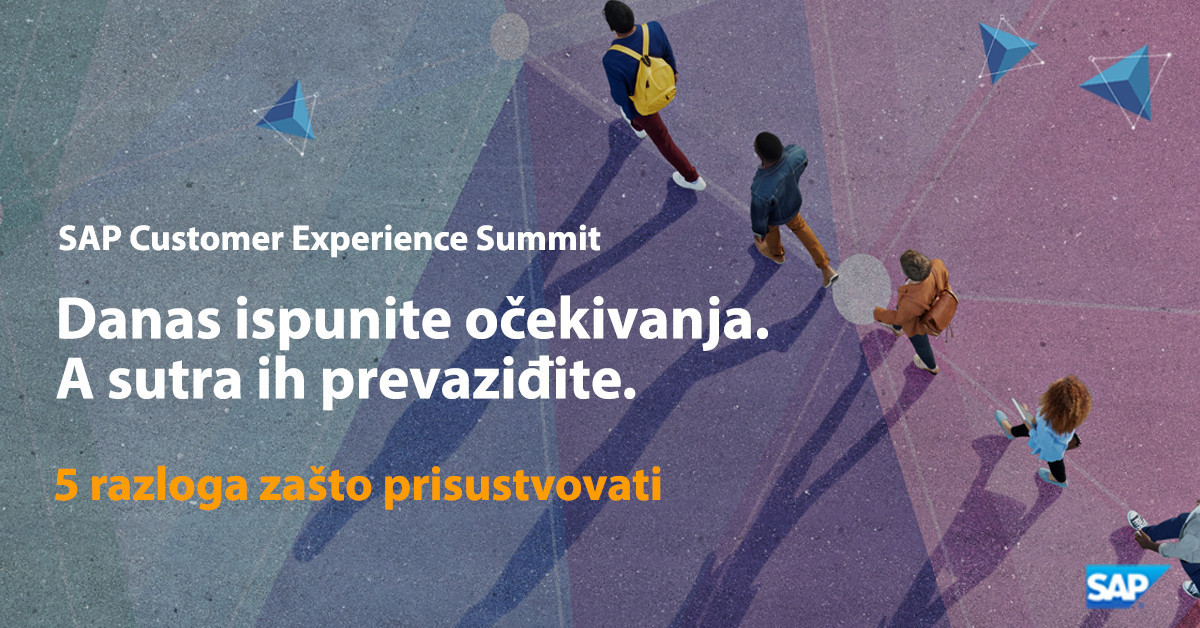 SAP Customer Experience Summit

Danas ispunite očekivanja.
A sutra ih prevaziđite.

5 razloga zašto prisustvovati

SAP